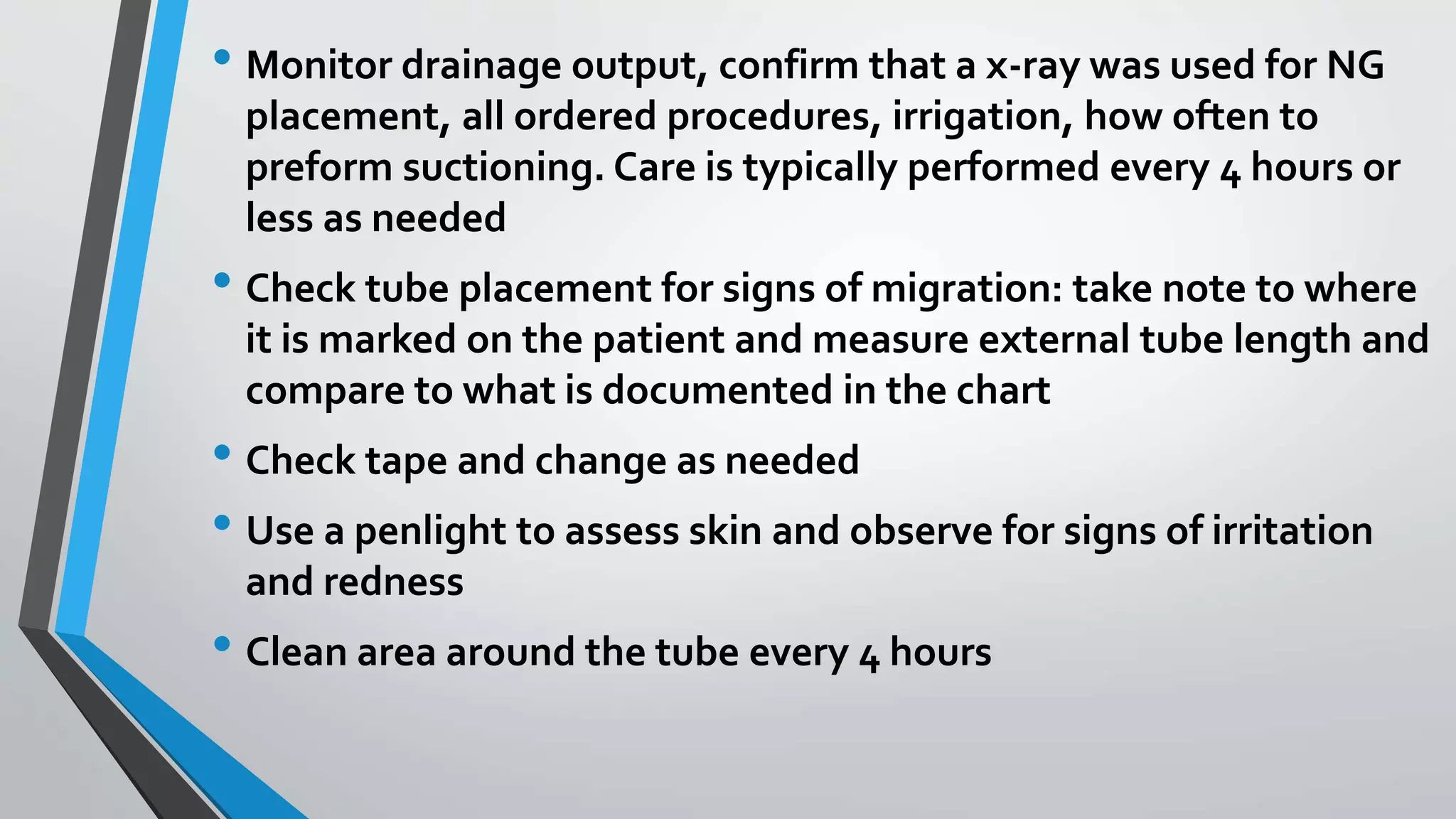 • Monitor drainage output, confirm that a x-ray was used for NG placement, all ordered procedures, irrigation, how often to preform suctioning. Care is typically performed every 4 hours or less as needed

• Check tube placement for signs of migration: take note to where it is marked on the patient and measure external tube length and compare to what is documented in the chart

• Check tape and change as needed

• Use a penlight to assess skin and observe for signs of irritation and redness

• Clean area around the tube every 4 hours